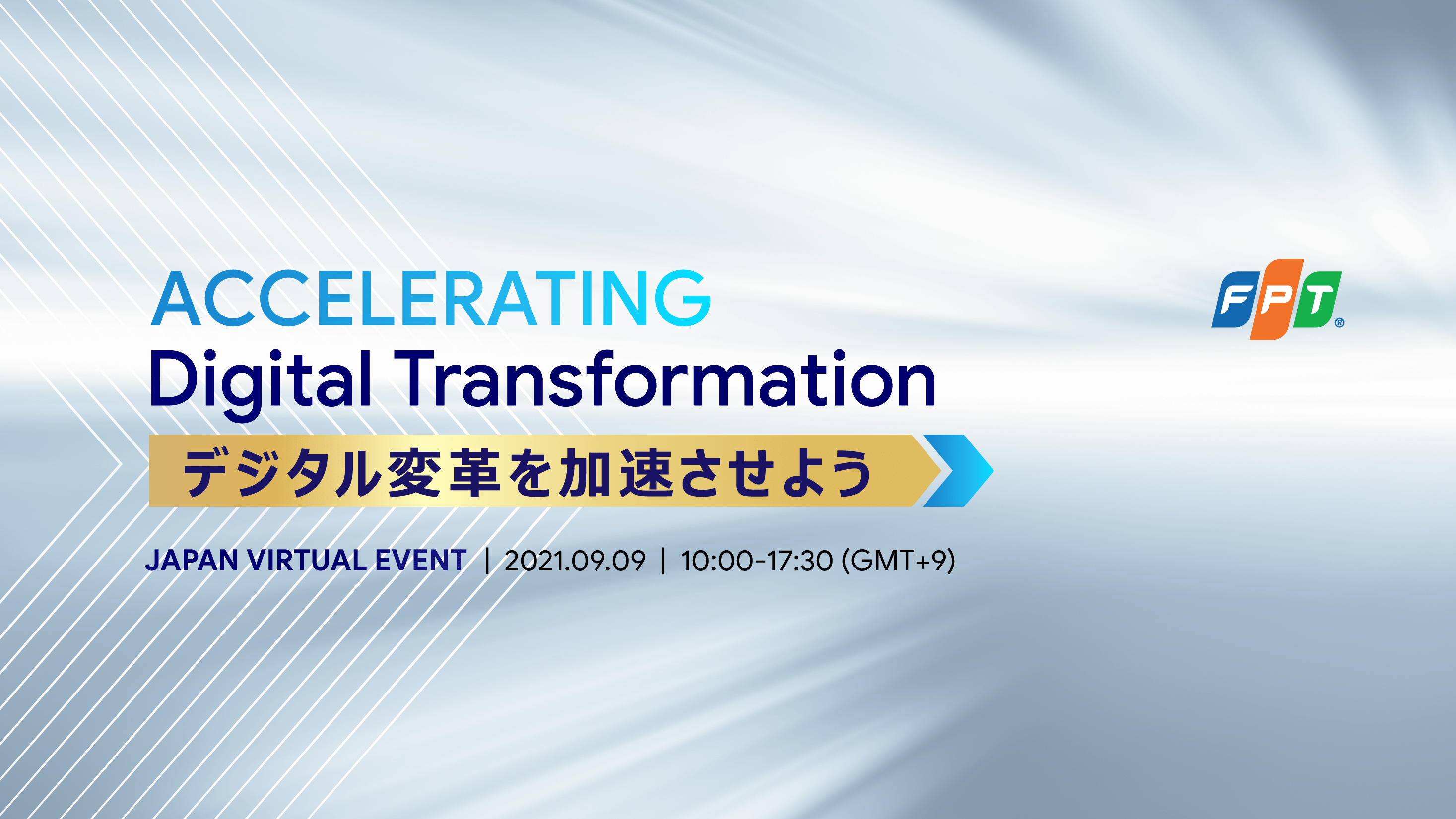 ACCELERATING
Digital Transformation
デジタル変革を加速させよう

JAPAN VIRTUAL EVENT | 2021.09.09 | 10:00-17:30 (GMT+9)

FPT®